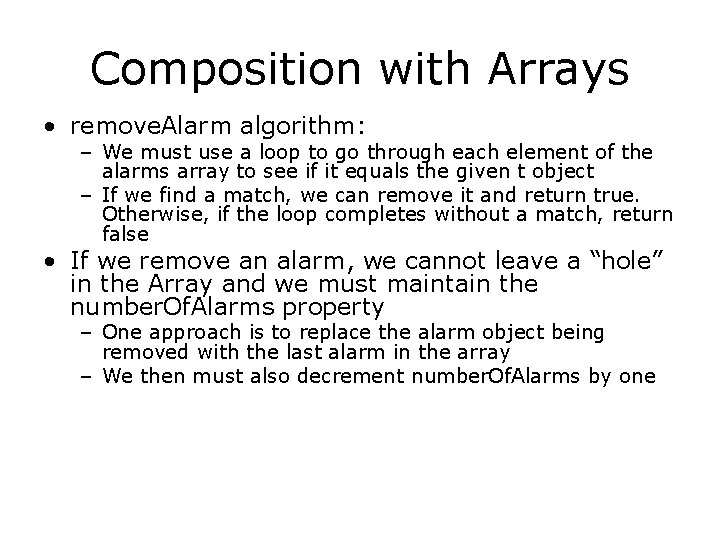 Composition with Arrays

• removeAlarm algorithm:
  – We must use a loop to go through each element of the alarms array to see if it equals the given t object
  – If we find a match, we can remove it and return true. Otherwise, if the loop completes without a match, return false
• If we remove an alarm, we cannot leave a “hole” in the Array and we must maintain the numberOfAlarms property
  – One approach is to replace the alarm object being removed with the last alarm in the array
  – We then must also decrement numberOfAlarms by one